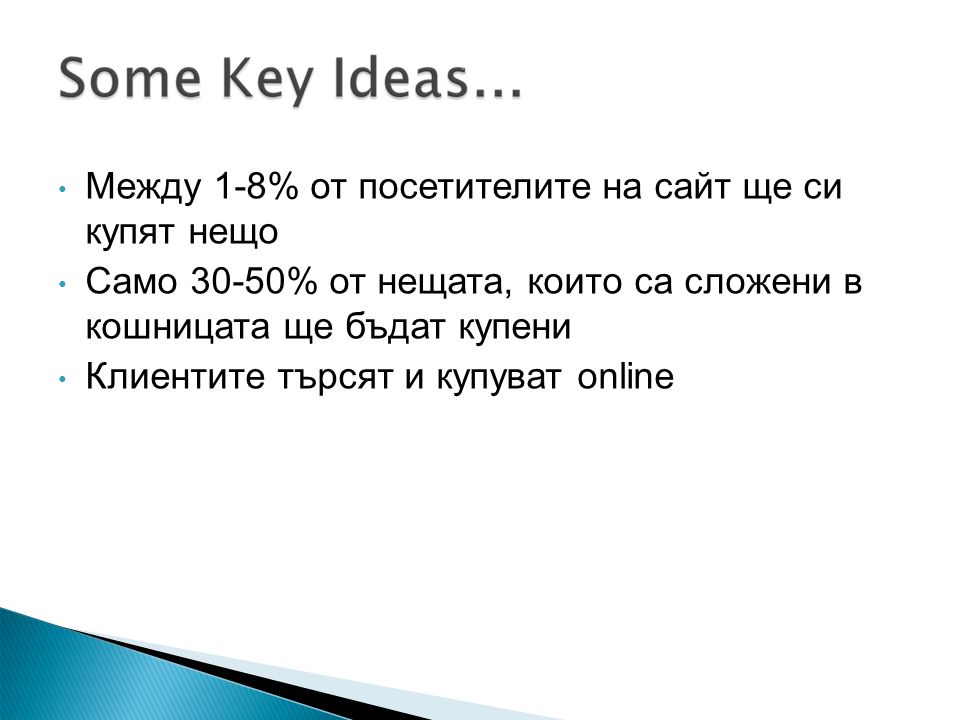 Some Key Ideas…

• Между 1-8% от посетителите на сайт ще си купят нещо
• Само 30-50% от нещата, които са сложени в кошницата ще бъдат купени
• Клиентите търсят и купуват online